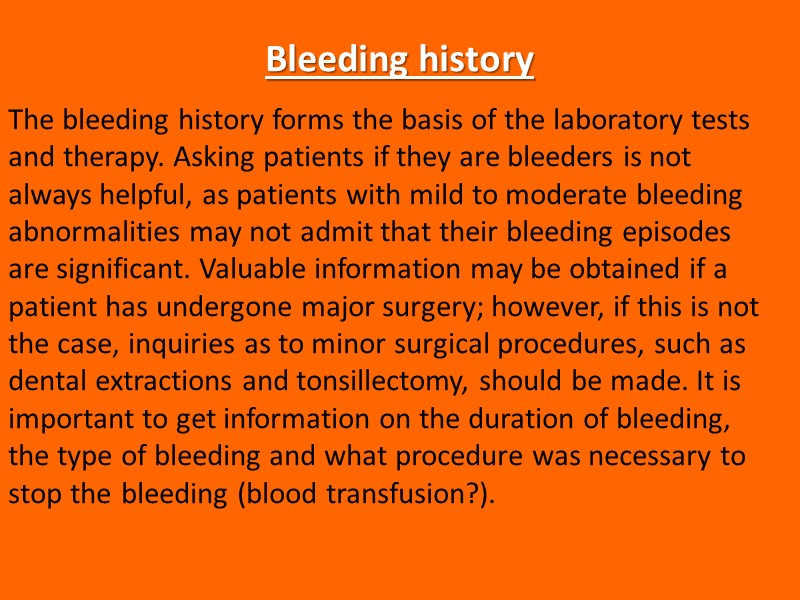 Bleeding history

The bleeding history forms the basis of the laboratory tests and therapy. Asking patients if they are bleeders is not always helpful, as patients with mild to moderate bleeding abnormalities may not admit that their bleeding episodes are significant. Valuable information may be obtained if a patient has undergone major surgery; however, if this is not the case, inquiries as to minor surgical procedures, such as dental extractions and tonsillectomy, should be made. It is important to get information on the duration of bleeding, the type of bleeding and what procedure was necessary to stop the bleeding (blood transfusion?).